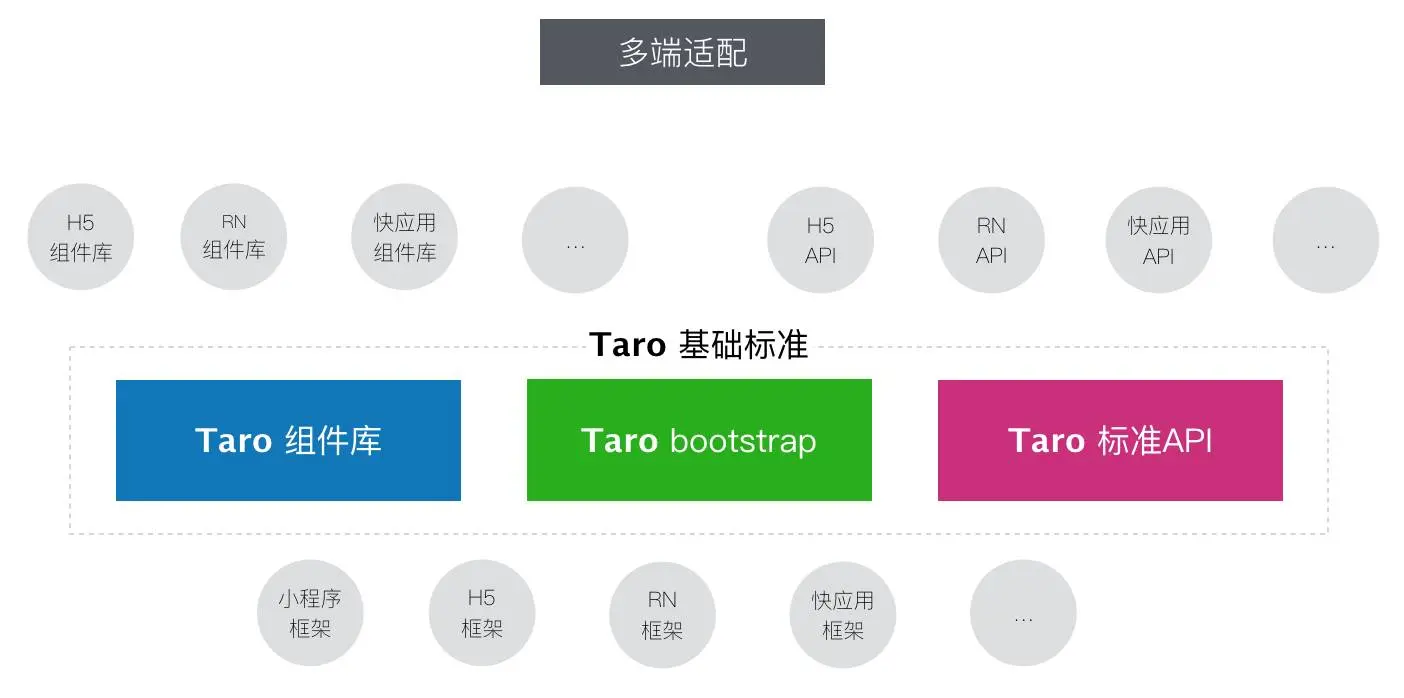 多端适配

H5
组件库

RN
组件库

快应用
组件库

...

H5
API

RN
API

快应用
API

...

Taro 基础标准

Taro 组件库

Taro bootstrap

Taro 标准API

小程序
框架

H5
框架

RN
框架

快应用
框架

...